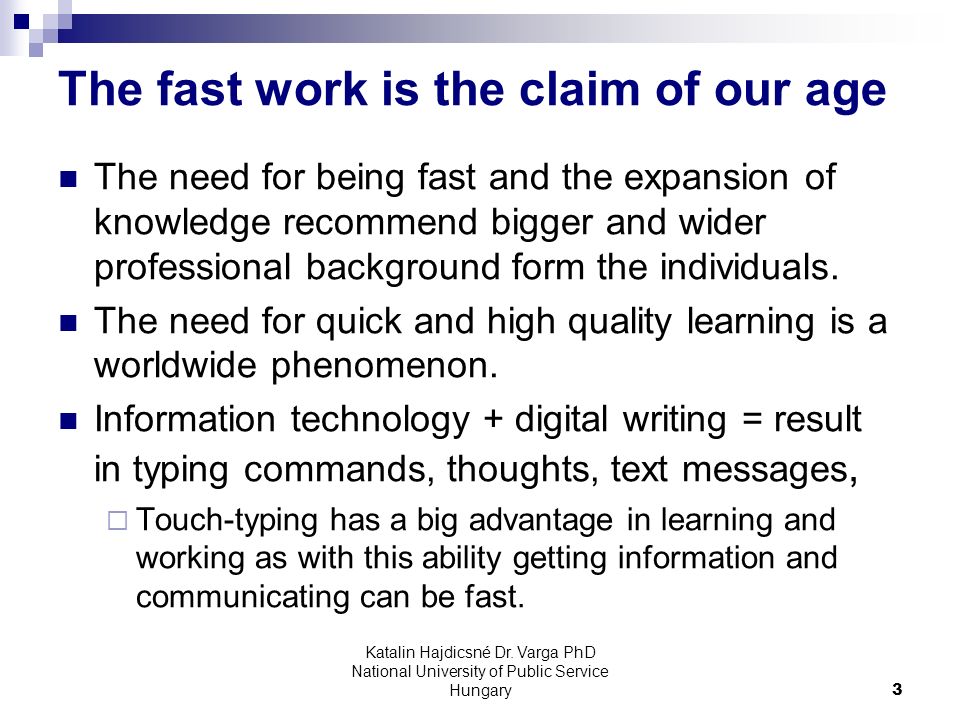 The fast work is the claim of our age

The need for being fast and the expansion of knowledge recommend bigger and wider professional background form the individuals.

The need for quick and high quality learning is a worldwide phenomenon.

Information technology + digital writing = result in typing commands, thoughts, text messages,

Touch-typing has a big advantage in learning and working as with this ability getting information and communicating can be fast.

Katalin Hajdicsné Dr. Varga PhD
National University of Public Service
Hungary

3